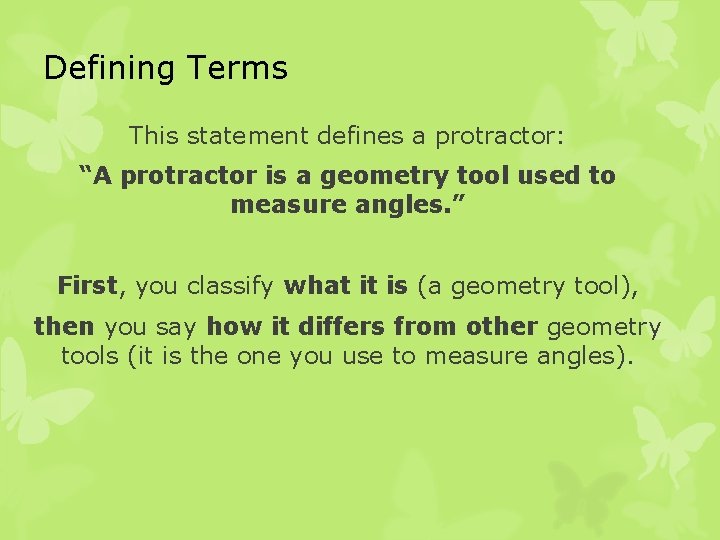 Defining Terms

This statement defines a protractor:

“A protractor is a geometry tool used to measure angles.”

First, you classify what it is (a geometry tool),

then you say how it differs from other geometry tools (it is the one you use to measure angles).